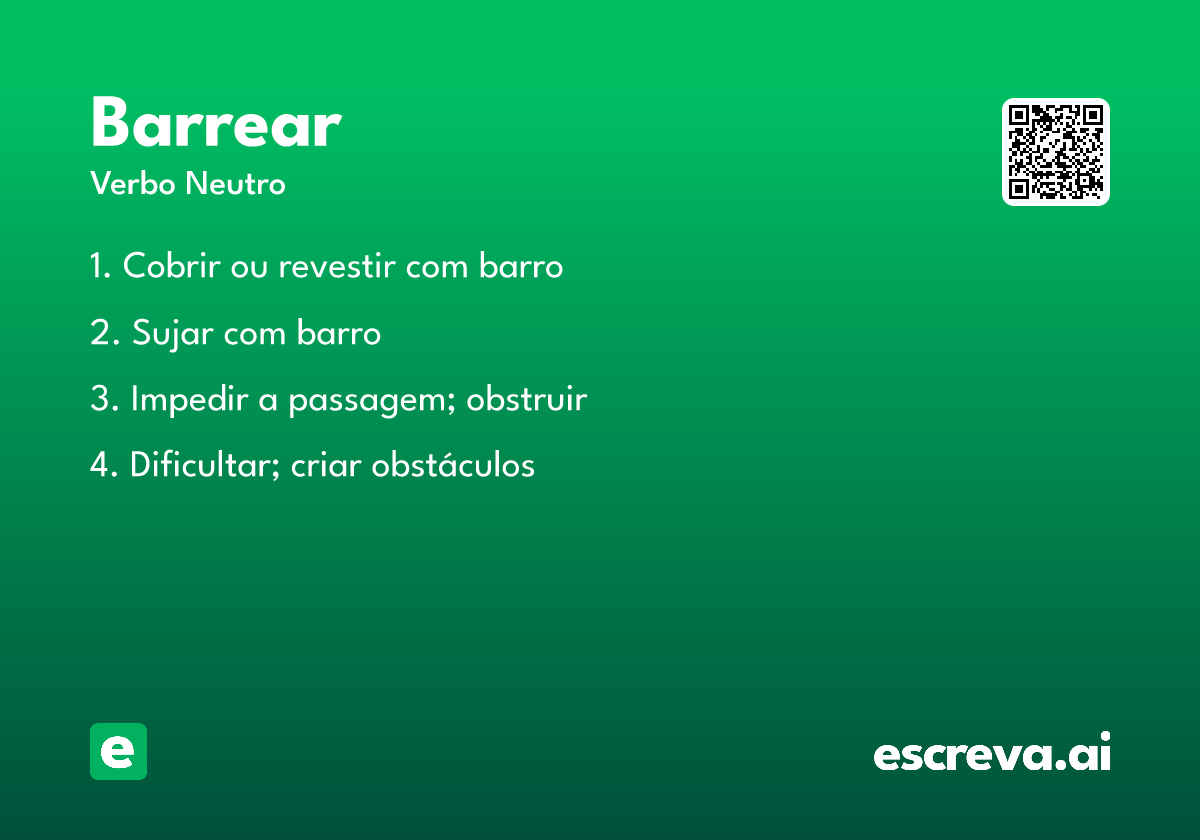 Barrear

Verbo Neutro

1. Cobrir ou revestir com barro

2. Sujar com barro

3. Impedir a passagem; obstruir

4. Dificultar; criar obstáculos

e

escreva.ai